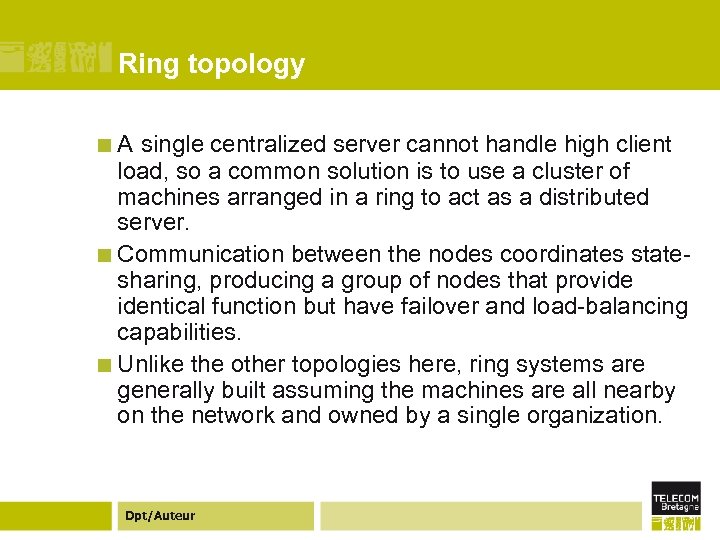 Ring topology

A single centralized server cannot handle high client load, so a common solution is to use a cluster of machines arranged in a ring to act as a distributed server.

Communication between the nodes coordinates state-sharing, producing a group of nodes that provide identical function but have failover and load-balancing capabilities.

Unlike the other topologies here, ring systems are generally built assuming the machines are all nearby on the network and owned by a single organization.

Dpt/Auteur

TELECOM Bretagne